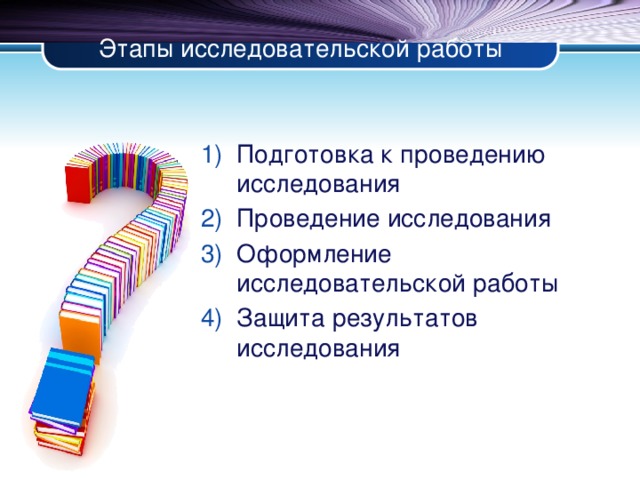 Этапы исследовательской работы

1) Подготовка к проведению исследования
2) Проведение исследования
3) Оформление исследовательской работы
4) Защита результатов исследования